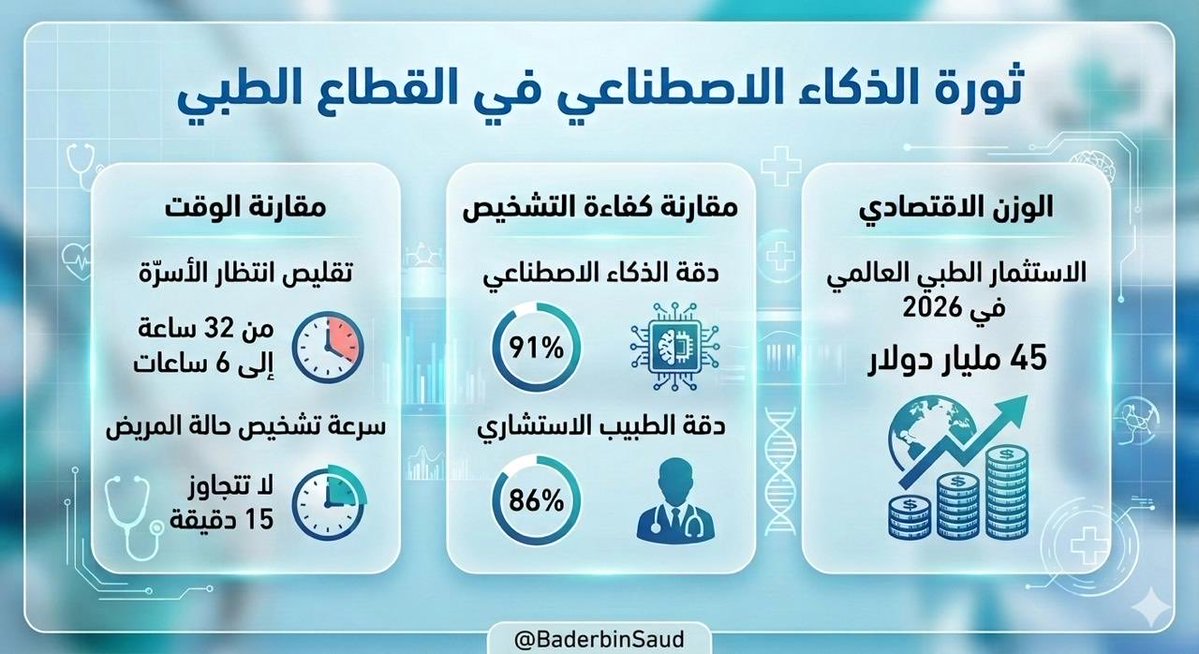 ثورة الذكاء الاصطناعي في القطاع الطبي

الوزن الاقتصادي

الاستثمار الطبي العالمي في 2026

45 مليار دولار

مقارنة كفاءة التشخيص

دقة الذكاء الاصطناعي

91%

دقة الطبيب الاستشاري

86%

مقارنة الوقت

تقليص انتظار الأسرّة

من 32 ساعة إلى 6 ساعات

سرعة تشخيص حالة المريض

لا تتجاوز 15 دقيقة

@BaderbinSaud